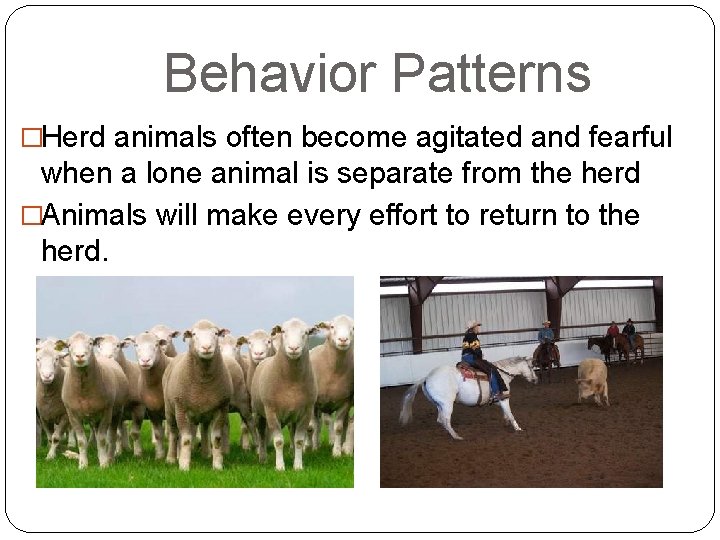 Behavior Patterns

□Herd animals often become agitated and fearful when a lone animal is separate from the herd

□Animals will make every effort to return to the herd.